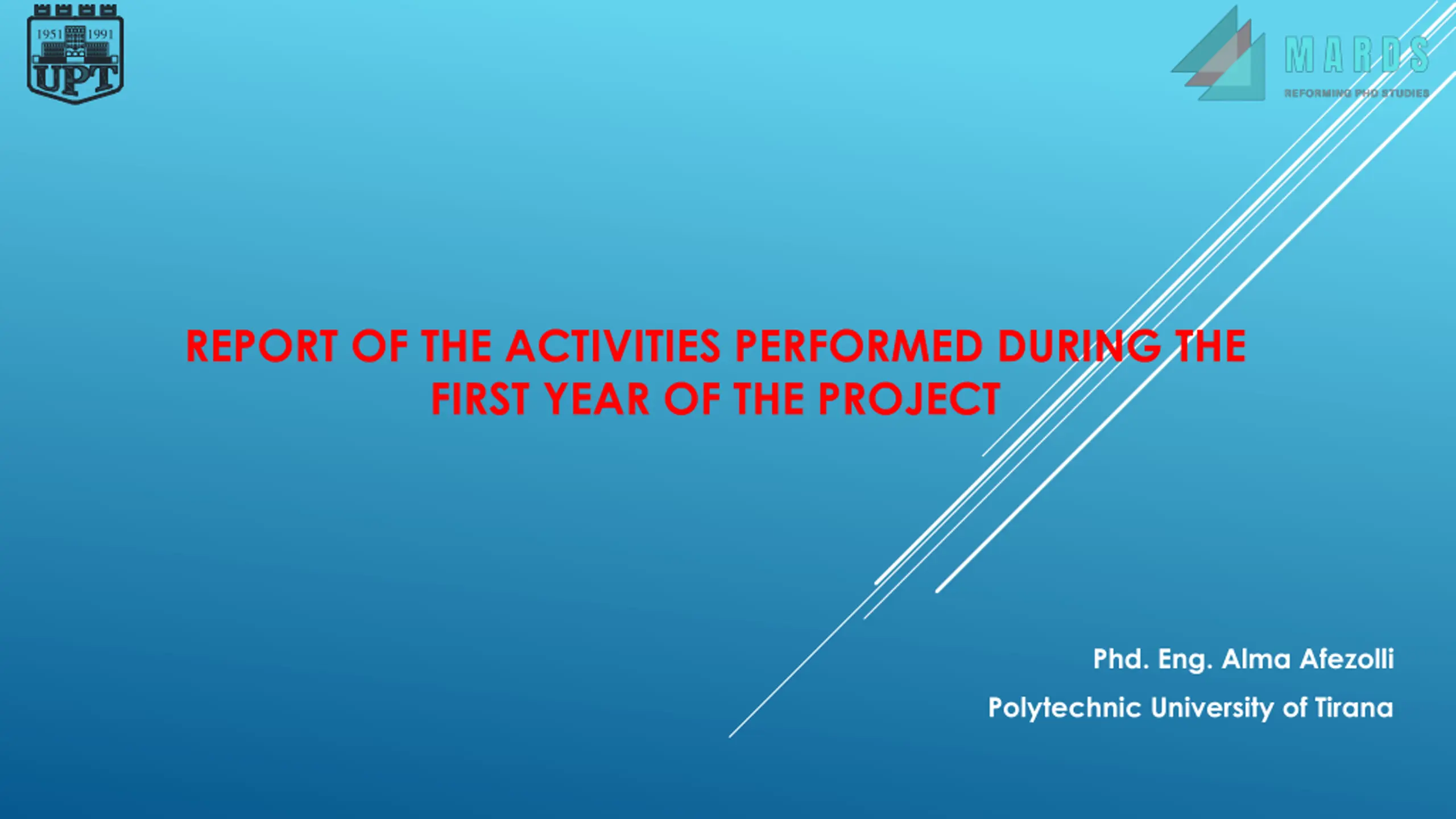 1951 1991
UPT

MARDS
REFORMING PHD STUDIES

REPORT OF THE ACTIVITIES PERFORMED DURING THE FIRST YEAR OF THE PROJECT

Phd. Eng. Alma Afezolli
Polytechnic University of Tirana